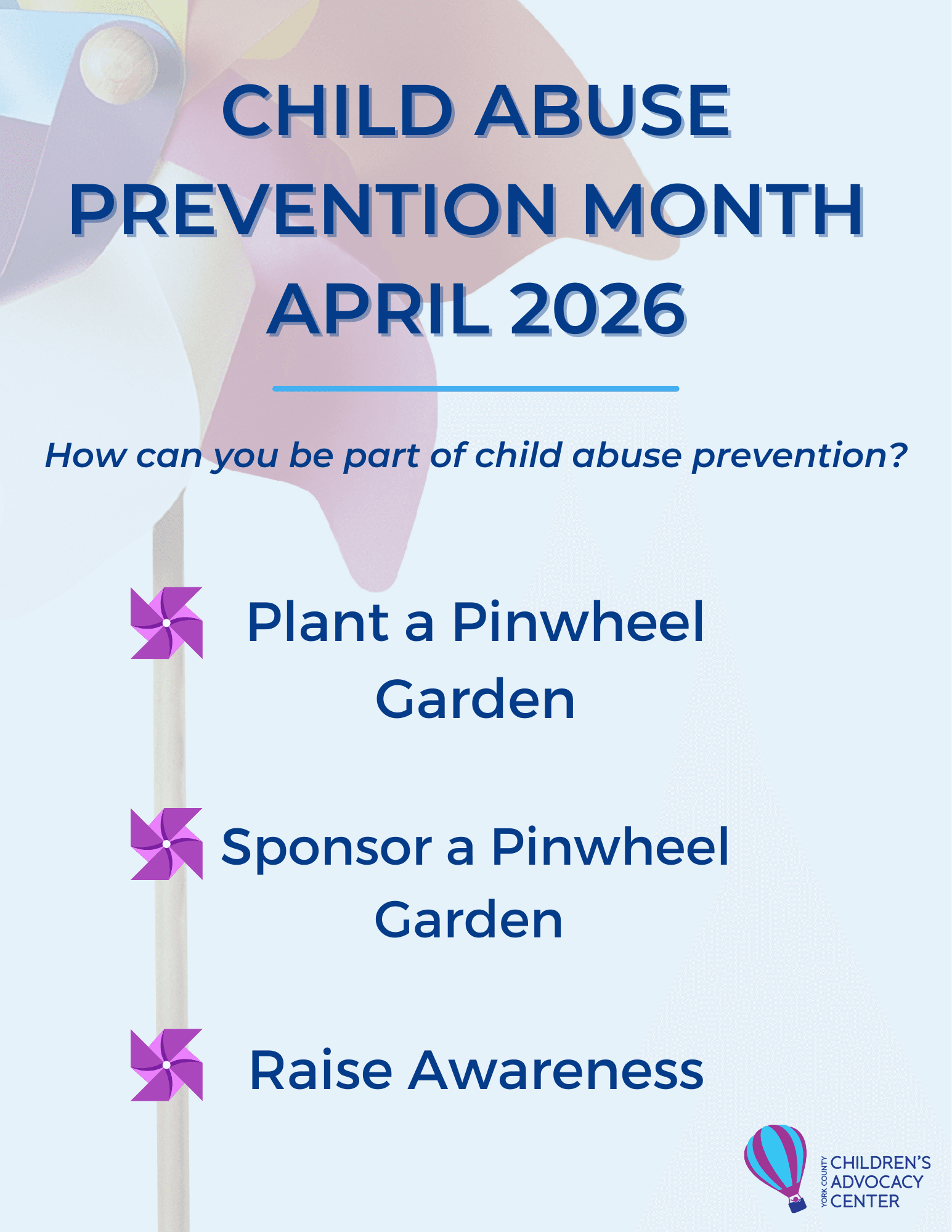 CHILD ABUSE PREVENTION MONTH APRIL 2026

How can you be part of child abuse prevention?

Plant a Pinwheel Garden

Sponsor a Pinwheel Garden

Raise Awareness

YORK COUNTY CHILDREN'S ADVOCACY CENTER